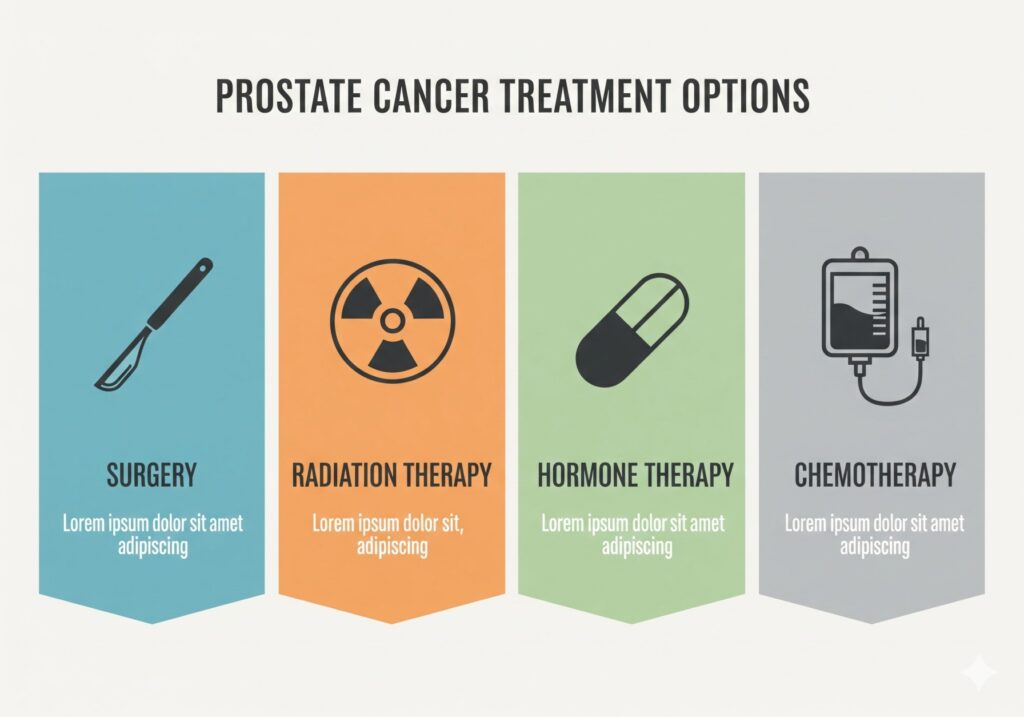 PROSTATE CANCER TREATMENT OPTIONS

SURGERY

Lorem ipsum dolor sit amet adipiscing

RADIATION THERAPY

Lorem ipsum dolor sit, adipiscing

HORMONE THERAPY

Lorem ipsum dolor sit amet adipiscing

CHEMOTHERAPY

Lorem ipsum dolor sit amet adipiscing